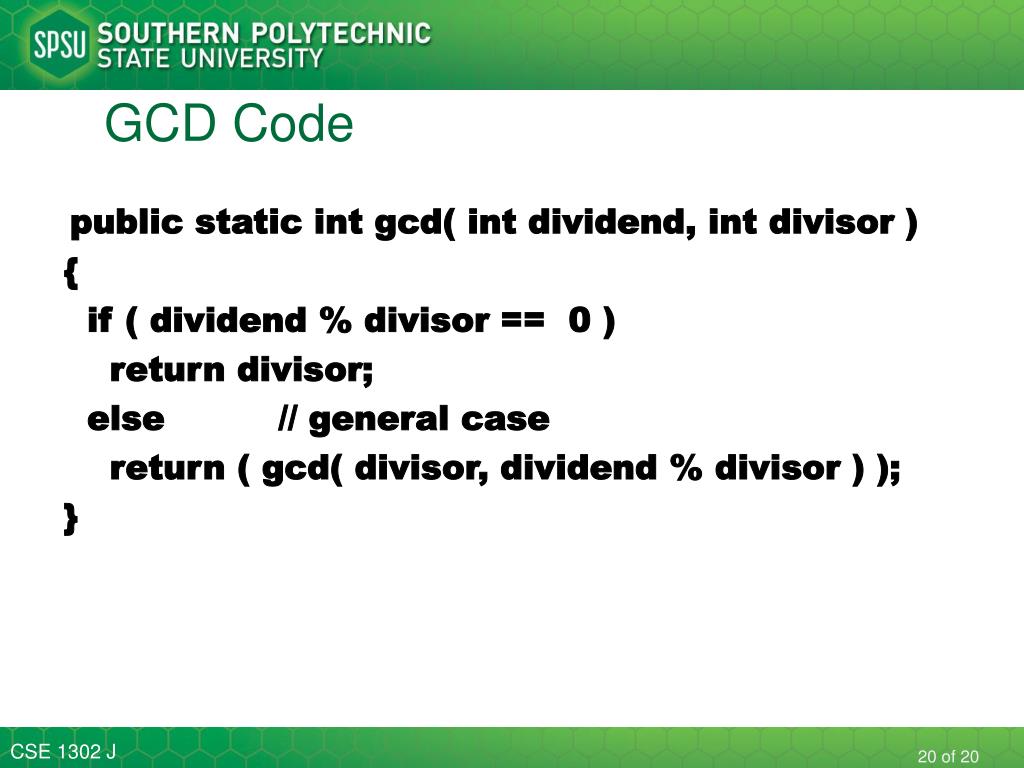 SPSU SOUTHERN POLYTECHNIC STATE UNIVERSITY

GCD Code

public static int gcd( int dividend, int divisor )
{
  if ( dividend % divisor ==  0 )
    return divisor;
  else          // general case
    return ( gcd( divisor, dividend % divisor ) );
}

CSE 1302 J

20 of 20